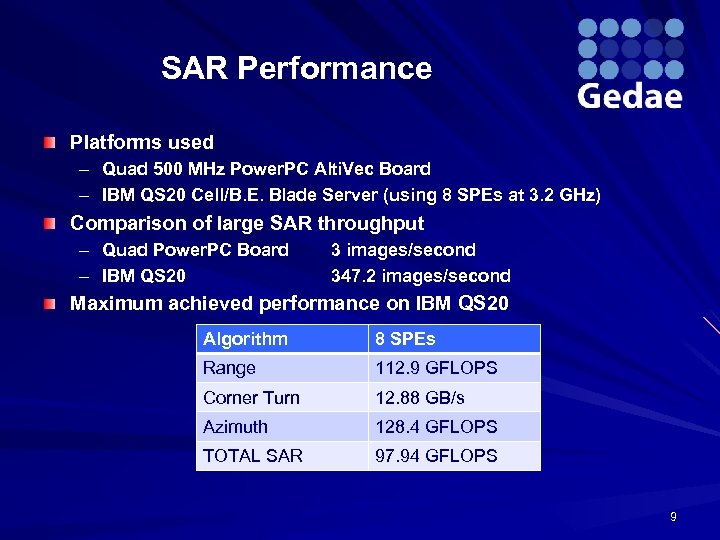 SAR Performance

Gedae

Platforms used
– Quad 500 MHz PowerPC AltiVec Board
– IBM QS20 Cell/B.E. Blade Server (using 8 SPEs at 3.2 GHz)

Comparison of large SAR throughput
– Quad PowerPC Board 3 images/second
– IBM QS20 347.2 images/second

Maximum achieved performance on IBM QS20

| Algorithm | 8 SPEs |
|---|---|
| Range | 112.9 GFLOPS |
| Corner Turn | 12.88 GB/s |
| Azimuth | 128.4 GFLOPS |
| TOTAL SAR | 97.94 GFLOPS |

9